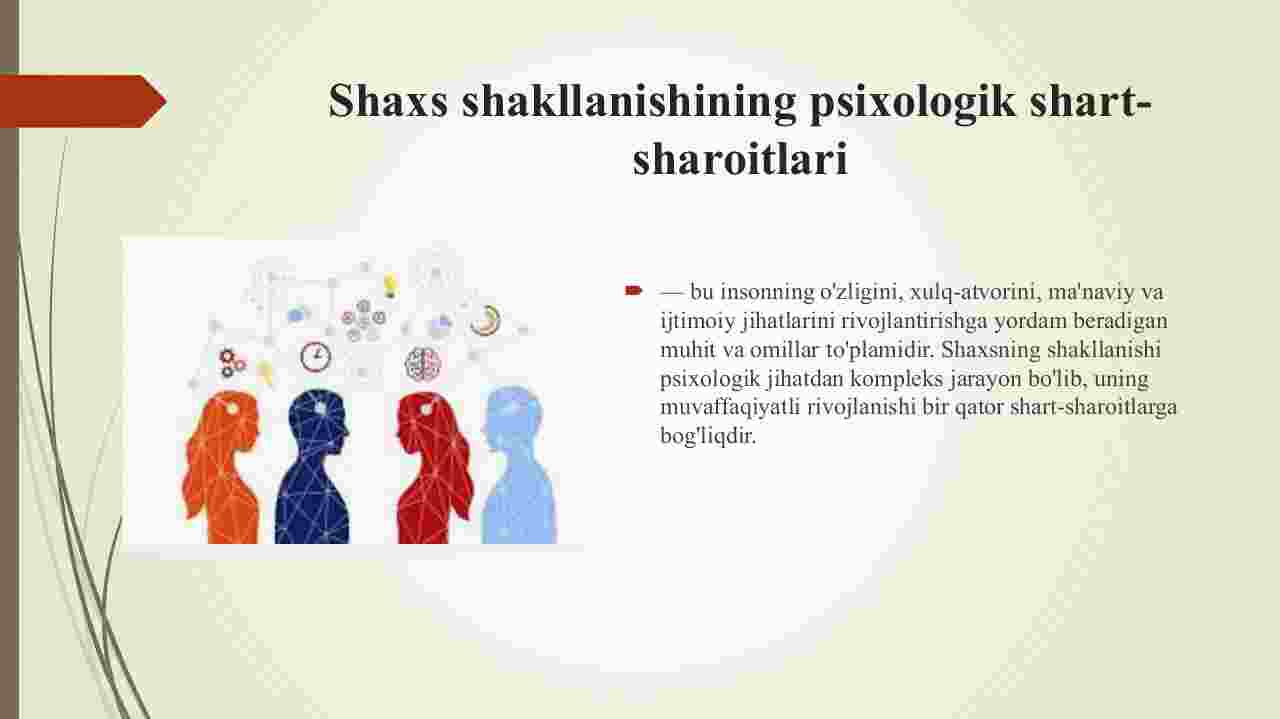 Shaxs shakllanishining psixologik shart-sharoitlari

— bu insonning o'zligini, xulq-atvorini, ma'naviy va ijtimoiy jihatlarini rivojlantirishga yordam beradigan muhit va omillar to'plamidir. Shaxsning shakllanishi psixologik jihatdan kompleks jarayon bo'lib, uning muvaffaqiyatli rivojlanishi bir qator shart-sharoitlarga bog'liqdir.